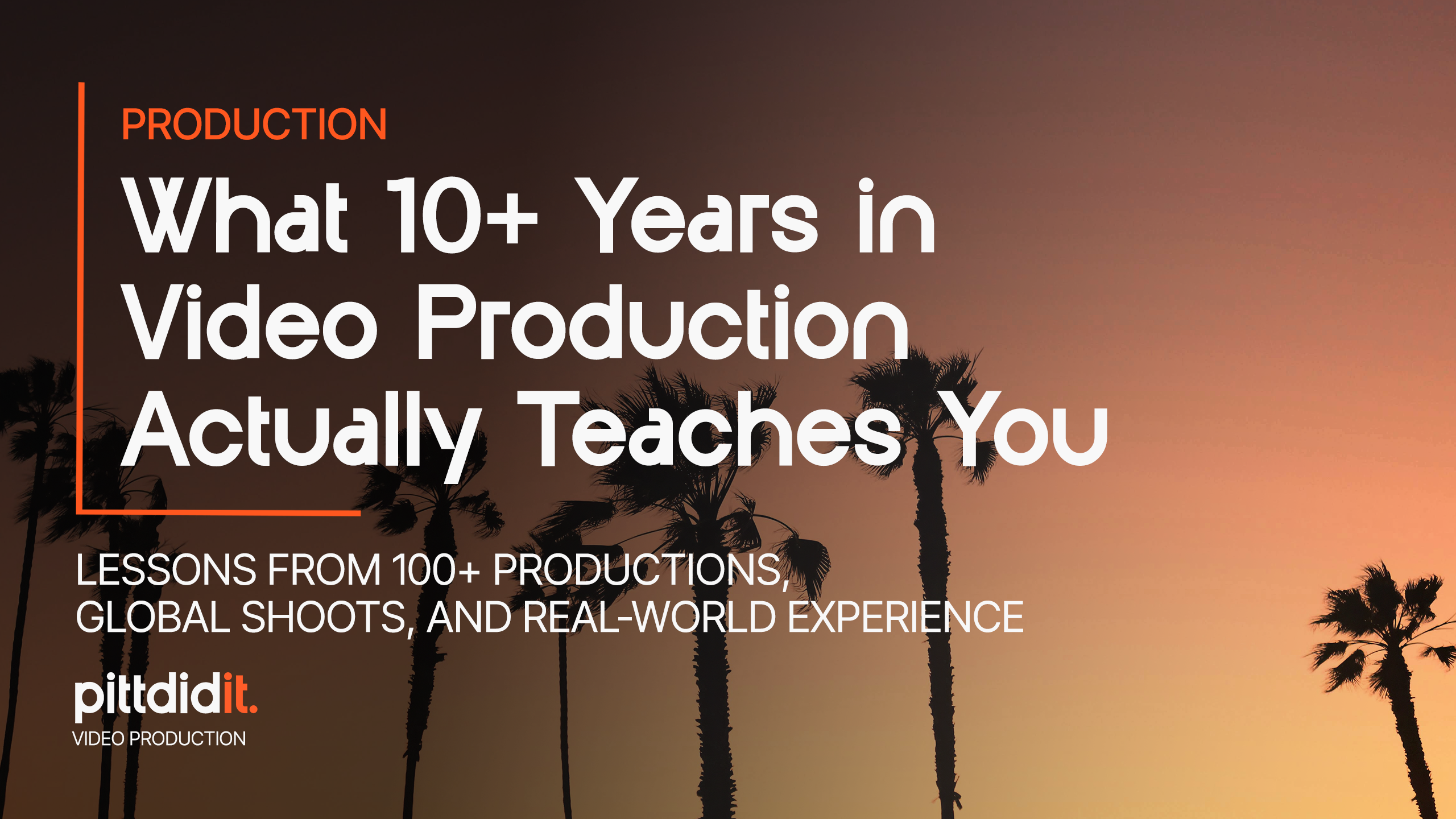 PRODUCTION

What 10+ Years in Video Production Actually Teaches You

LESSONS FROM 100+ PRODUCTIONS, GLOBAL SHOOTS, AND REAL-WORLD EXPERIENCE

pittdidit.
VIDEO PRODUCTION